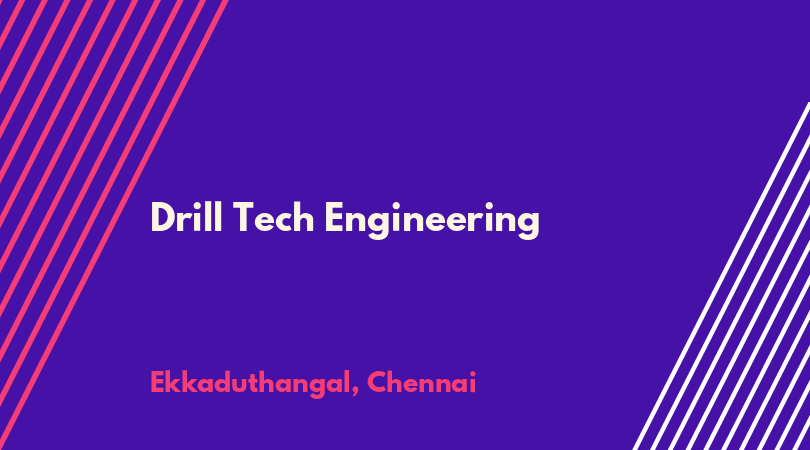 Drill Tech Engineering

Ekkaduthangal, Chennai